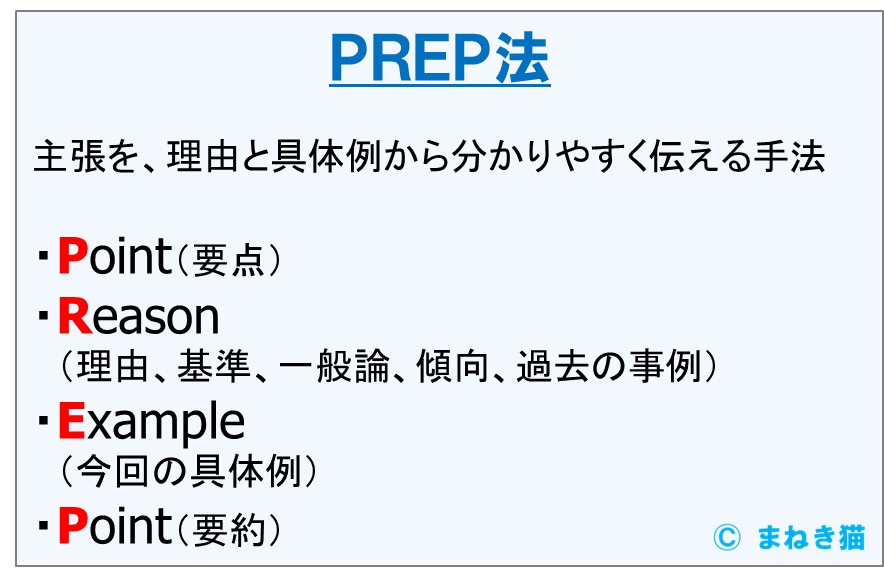 PREP法

主張を、理由と具体例から分かりやすく伝える手法

・Point（要点）
・Reason
（理由、基準、一般論、傾向、過去の事例）
・Example
（今回の具体例）
・Point（要約）

© まねき猫